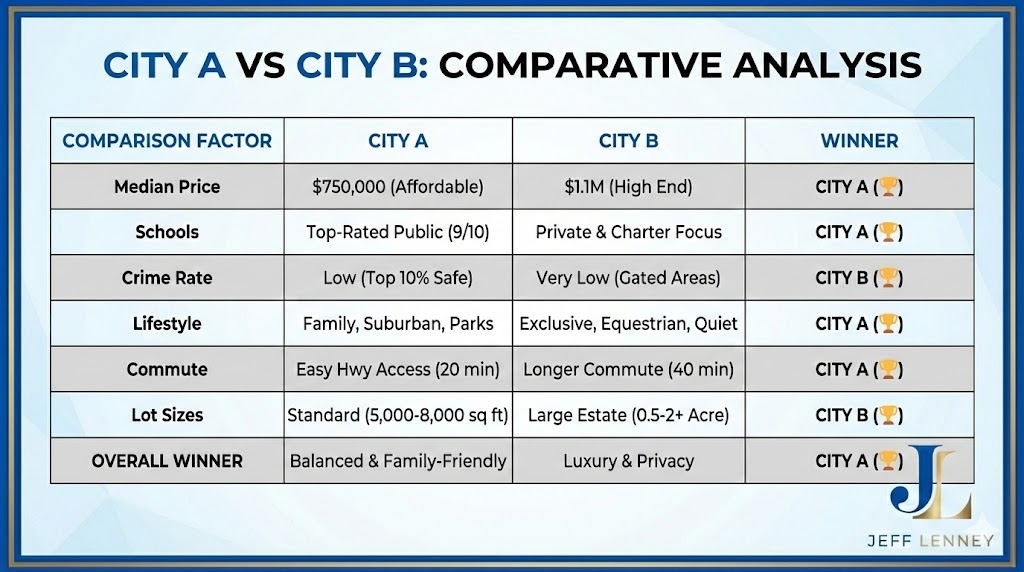 CITY A VS CITY B: COMPARATIVE ANALYSIS

| COMPARISON FACTOR | CITY A | CITY B | WINNER |
|---|---|---|---|
| Median Price | $750,000 (Affordable) | $1.1M (High End) | CITY A (🏆) |
| Schools | Top-Rated Public (9/10) | Private & Charter Focus | CITY A (🏆) |
| Crime Rate | Low (Top 10% Safe) | Very Low (Gated Areas) | CITY B (🏆) |
| Lifestyle | Family, Suburban, Parks | Exclusive, Equestrian, Quiet | CITY A (🏆) |
| Commute | Easy Hwy Access (20 min) | Longer Commute (40 min) | CITY A (🏆) |
| Lot Sizes | Standard (5,000-8,000 sq ft) | Large Estate (0.5-2+ Acre) | CITY B (🏆) |
| OVERALL WINNER | Balanced & Family-Friendly | Luxury & Privacy | CITY A (🏆) |

JL
JEFF LENNEY